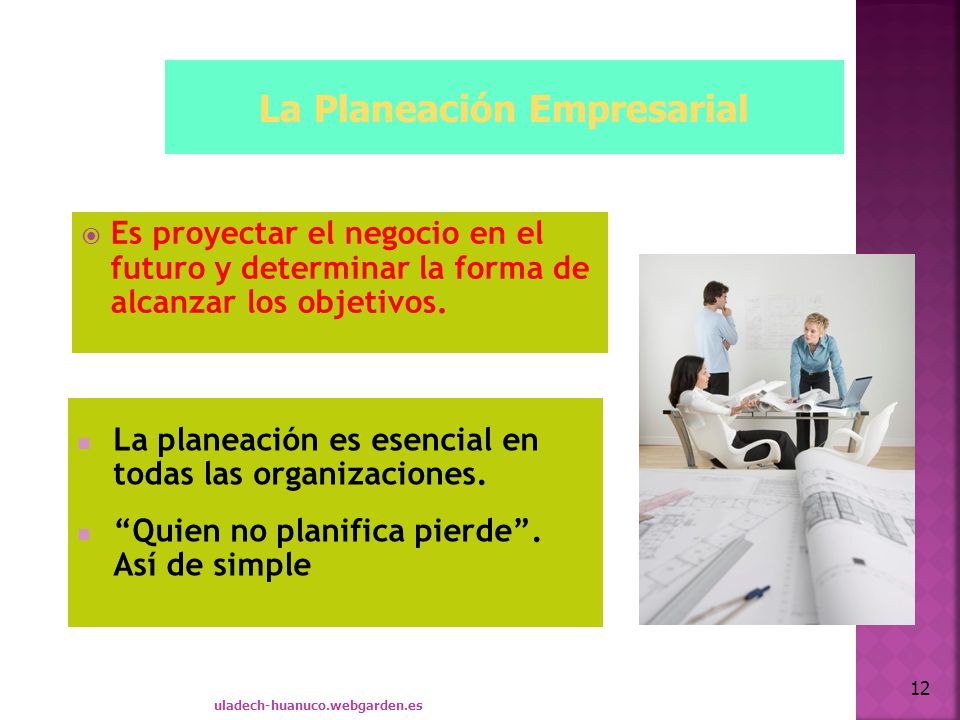 La Planeación Empresarial

Es proyectar el negocio en el futuro y determinar la forma de alcanzar los objetivos.

La planeación es esencial en todas las organizaciones.

“Quien no planifica pierde”. Así de simple

uladech-huanuco.webgarden.es

12